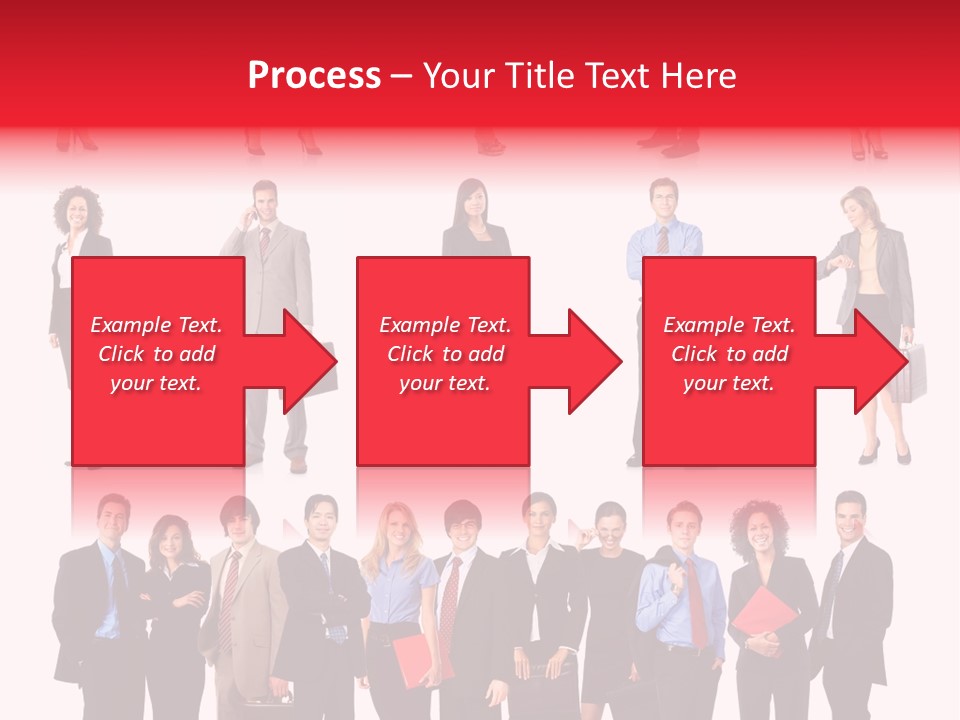 Process – Your Title Text Here

Example Text. Click to add your text.

Example Text. Click to add your text.

Example Text. Click to add your text.